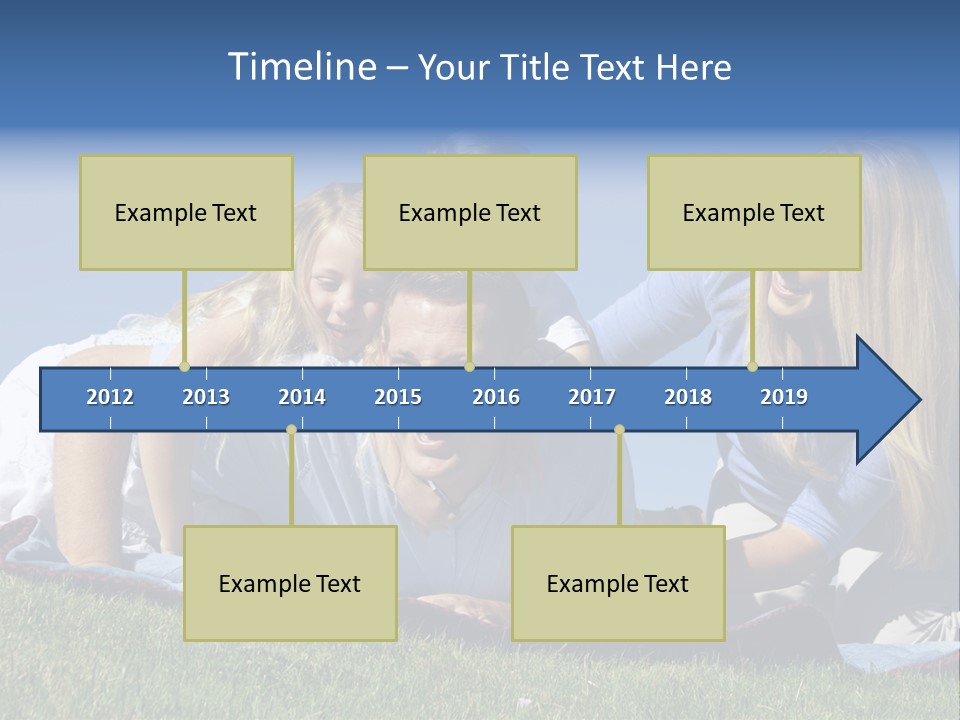 Timeline – Your Title Text Here

Example Text

Example Text

Example Text

2012 2013 2014 2015 2016 2017 2018 2019

Example Text

Example Text